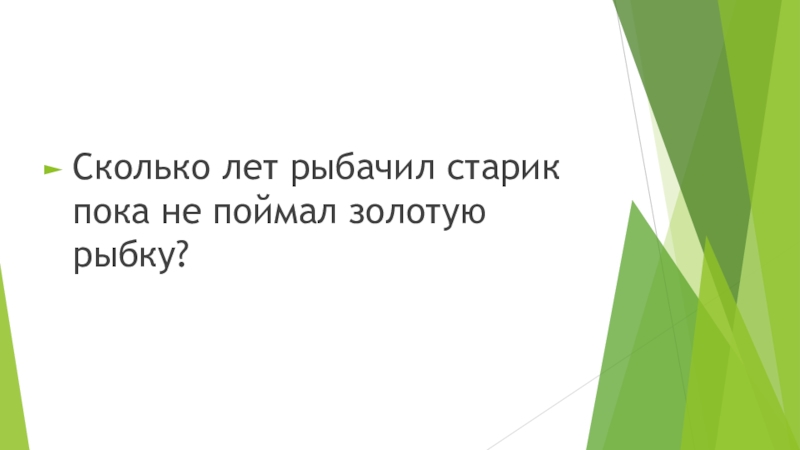 Сколько лет рыбачил старик пока не поймал золотую рыбку?